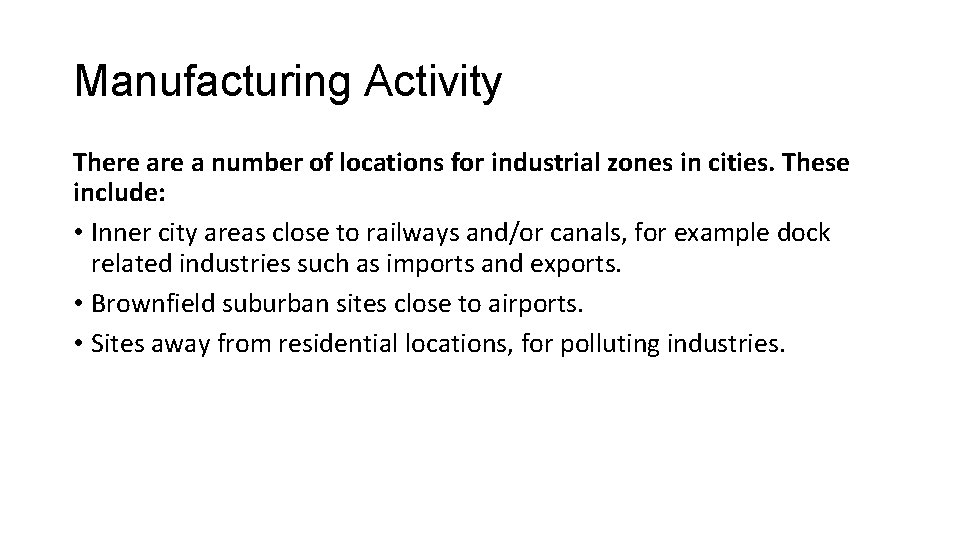 Manufacturing Activity

There are a number of locations for industrial zones in cities. These include:

• Inner city areas close to railways and/or canals, for example dock related industries such as imports and exports.
• Brownfield suburban sites close to airports.
• Sites away from residential locations, for polluting industries.